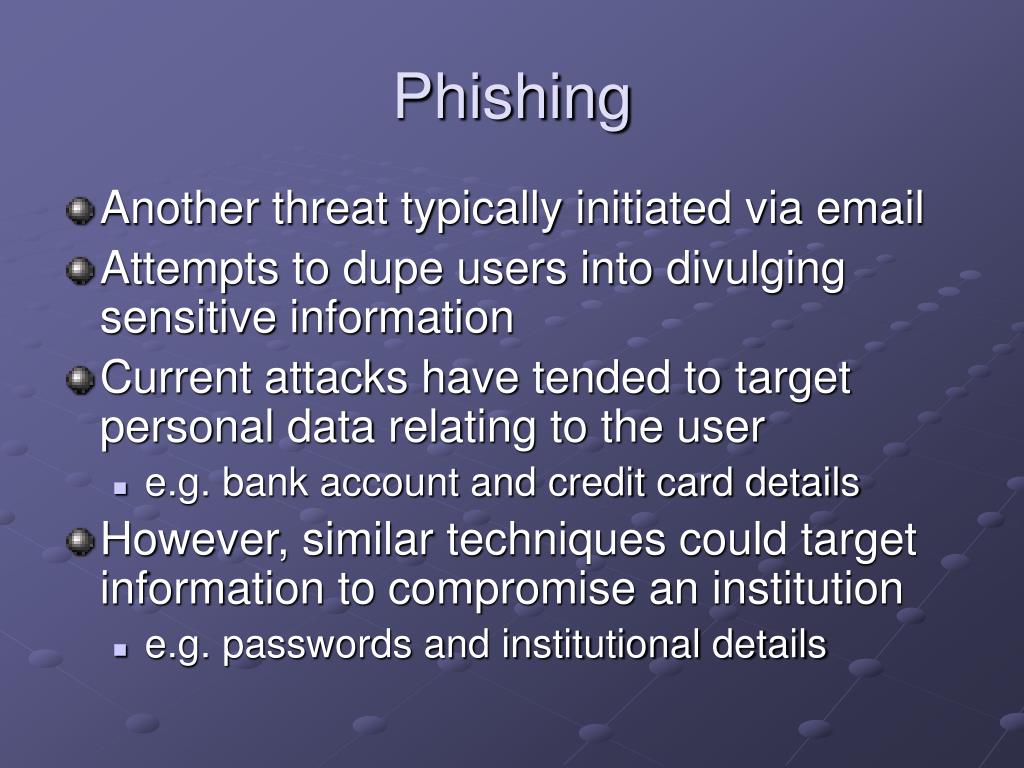 Phishing

Another threat typically initiated via email

Attempts to dupe users into divulging sensitive information

Current attacks have tended to target personal data relating to the user

e.g. bank account and credit card details

However, similar techniques could target information to compromise an institution

e.g. passwords and institutional details